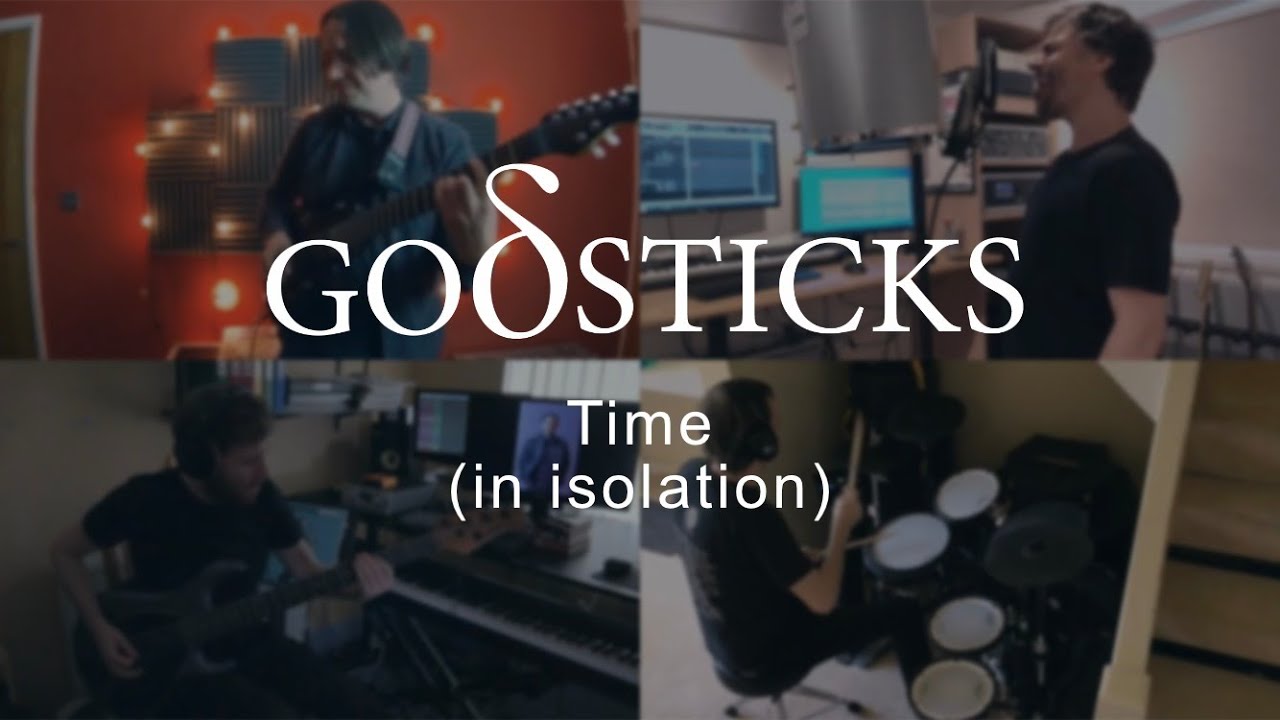 GODSTICKS

Time
(in isolation)